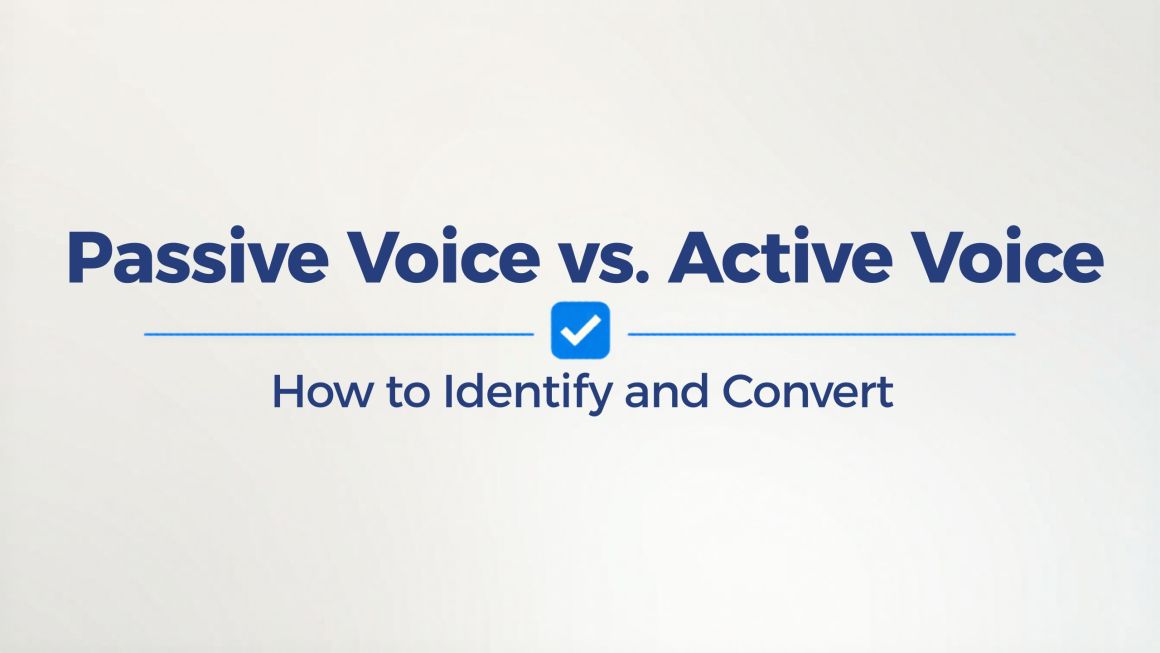 Passive Voice vs. Active Voice

How to Identify and Convert